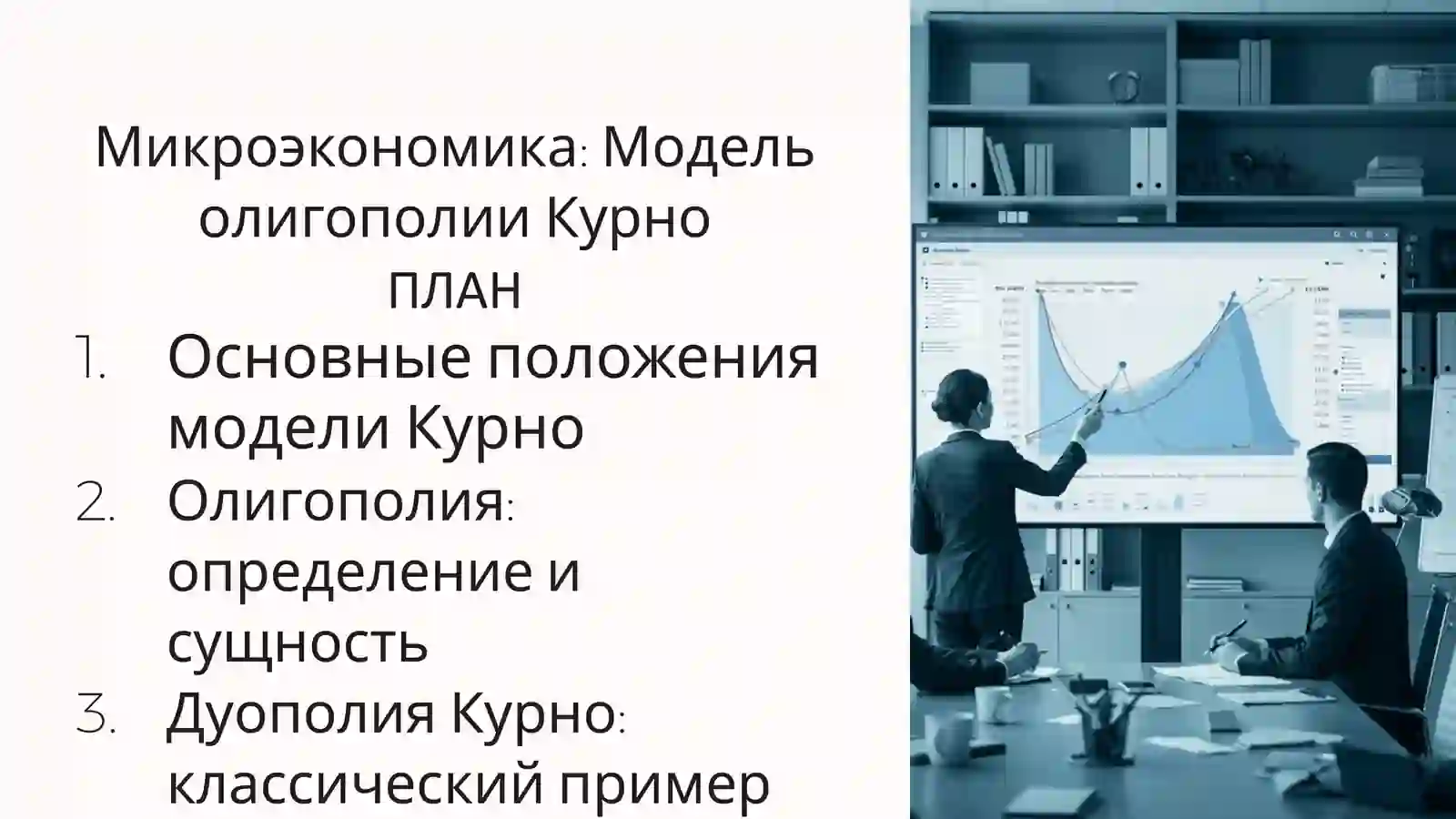 Микроэкономика: Модель олигополии Курно
ПЛАН

1. Основные положения модели Курно
2. Олигополия: определение и сущность
3. Дуополия Курно: классический пример